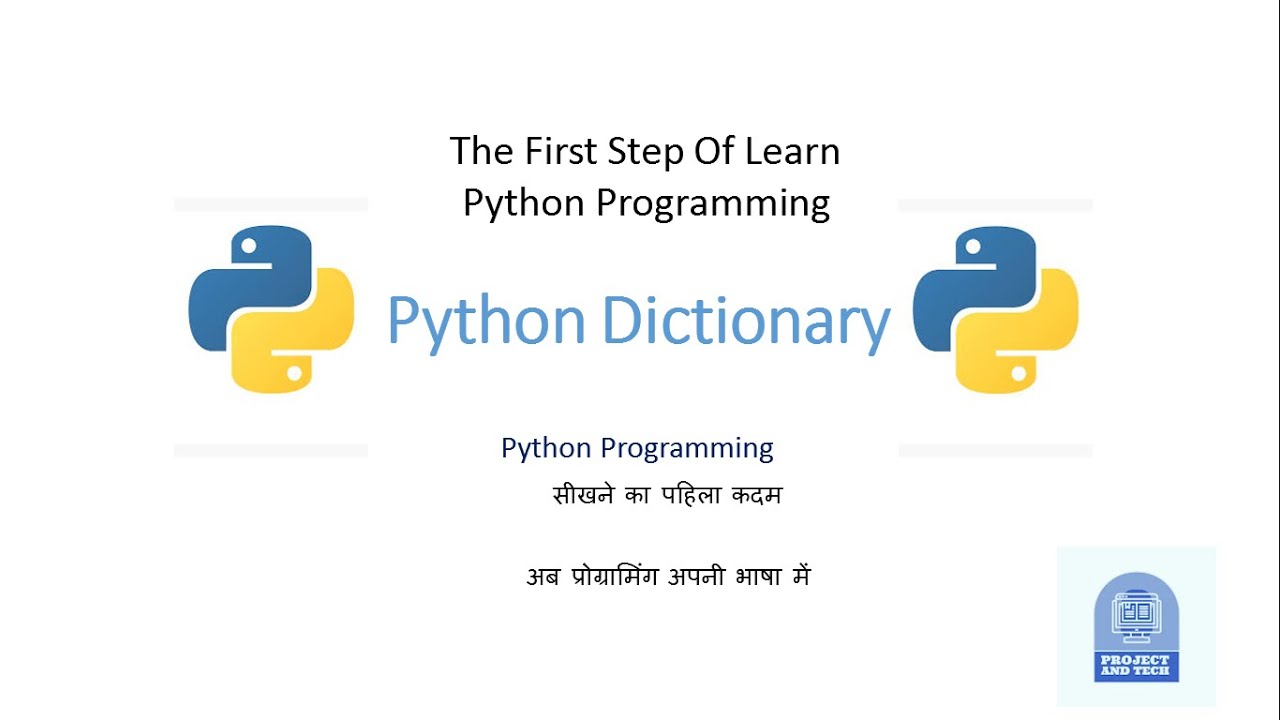 The First Step Of Learn Python Programming

Python Dictionary

Python Programming
सीखने का पहिला कदम

अब प्रोग्रामिंग अपनी भाषा में

PROJECT AND TECH